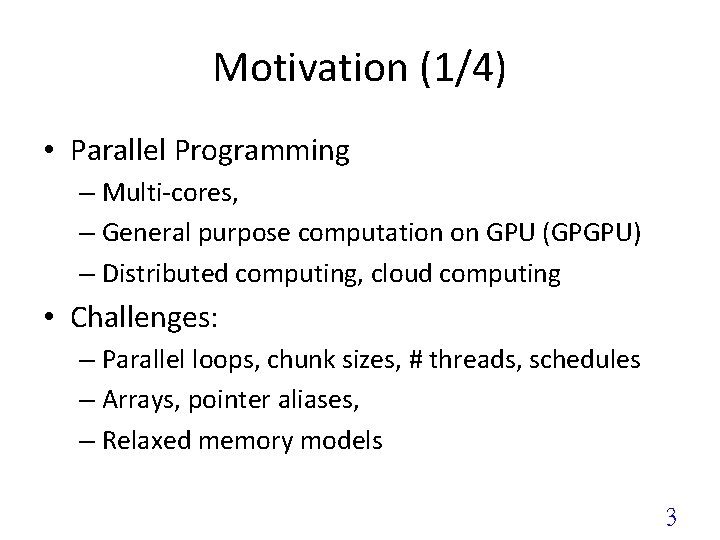 Motivation (1/4)

• Parallel Programming
– Multi-cores,
– General purpose computation on GPU (GPGPU)
– Distributed computing, cloud computing

• Challenges:
– Parallel loops, chunk sizes, # threads, schedules
– Arrays, pointer aliases,
– Relaxed memory models

3